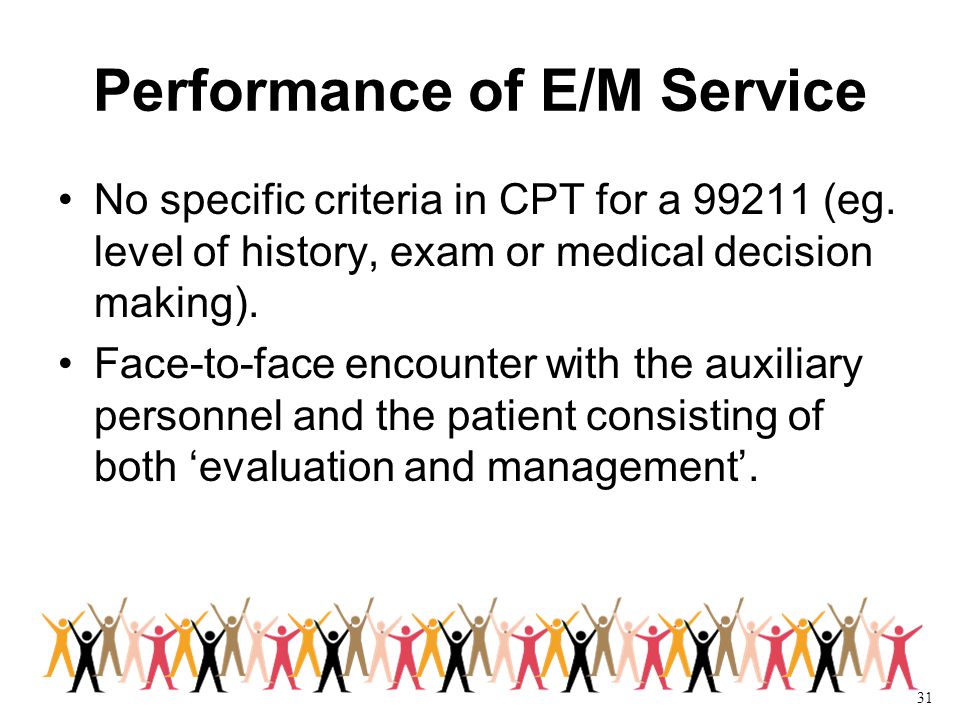 Performance of E/M Service

• No specific criteria in CPT for a 99211 (eg. level of history, exam or medical decision making).

• Face-to-face encounter with the auxiliary personnel and the patient consisting of both ‘evaluation and management’.

31